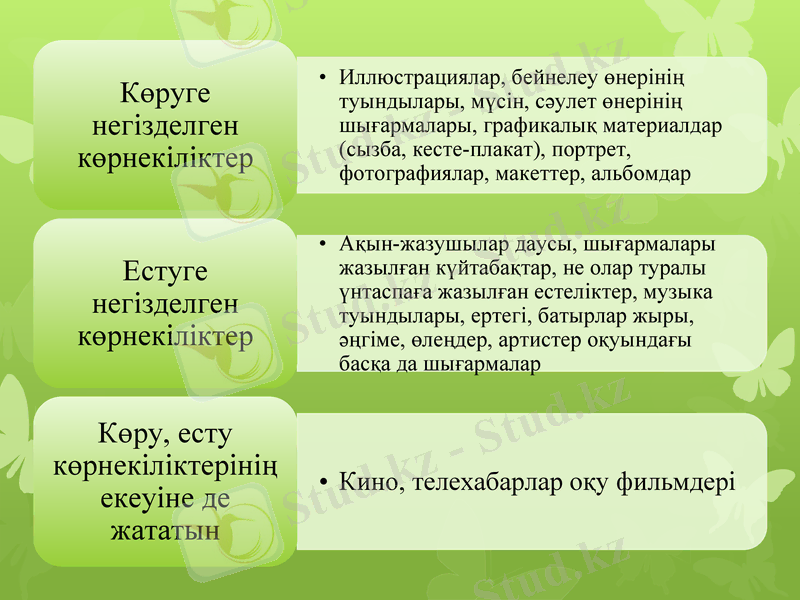 Көруге негізделген көрнекіліктер

• Иллюстрациялар, бейнелеу өнерінің туындылары, мүсін, сәулет өнерінің шығармалары, графикалық материалдар (сызба, кесте-плакат), портрет, фотографиялар, макеттер, альбомдар

Естуге негізделген көрнекіліктер

• Ақын-жазушылар даусы, шығармалары жазылған күйтабақтар, не олар туралы үнтаспаға жазылған естеліктер, музыка туындылары, ертегі, батырлар жыры, әңгіме, өлеңдер, артистер оқуындағы басқа да шығармалар

Көру, есту көрнекіліктерінің екеуіне де жататын

• Кино, телехабарлар оқу фильмдері

Stud.kz - Stud.kz